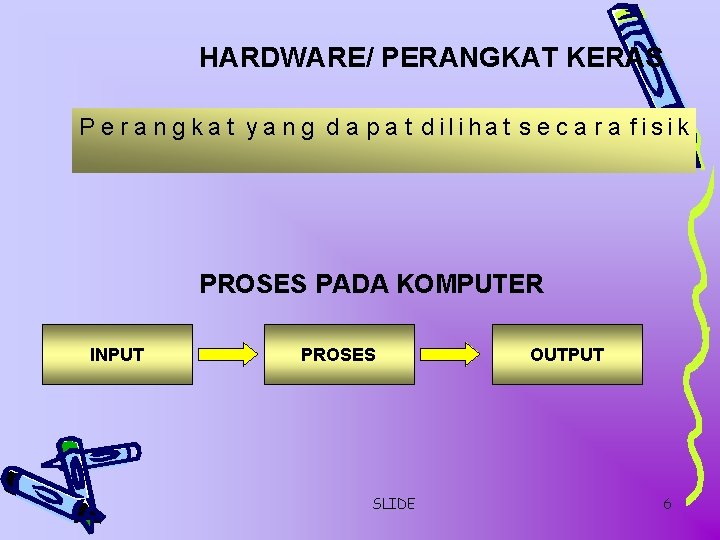 HARDWARE/ PERANGKAT KERAS

Perangkat yang dapat dilihat secara fisik

PROSES PADA KOMPUTER

INPUT

PROSES

OUTPUT

SLIDE

6